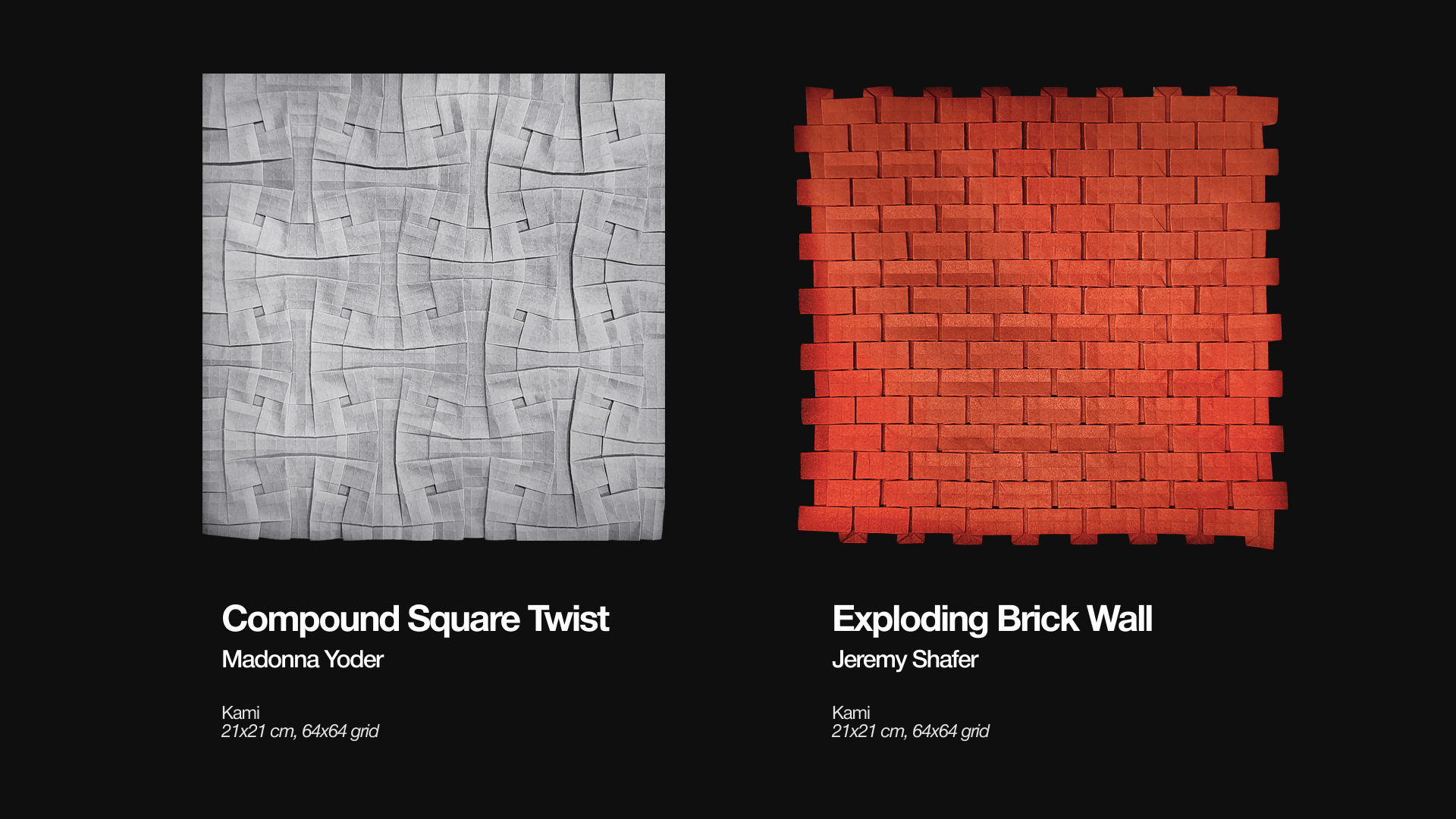 Compound Square Twist
Madonna Yoder

Kami
21x21 cm, 64x64 grid

Exploding Brick Wall
Jeremy Shafer

Kami
21x21 cm, 64x64 grid